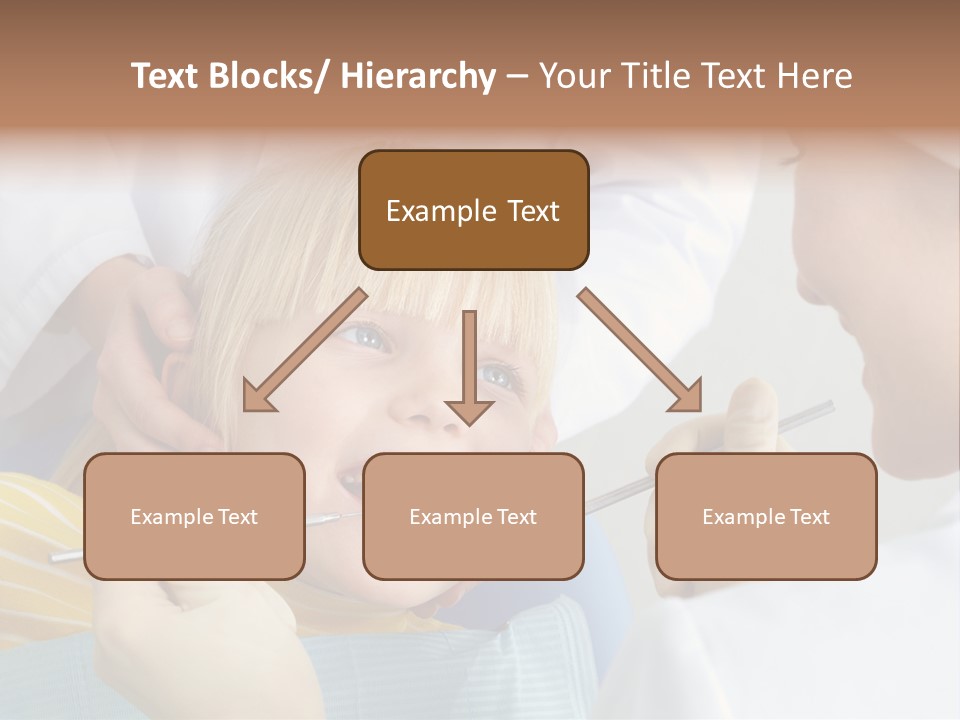 Text Blocks/ Hierarchy – Your Title Text Here

Example Text

Example Text

Example Text

Example Text